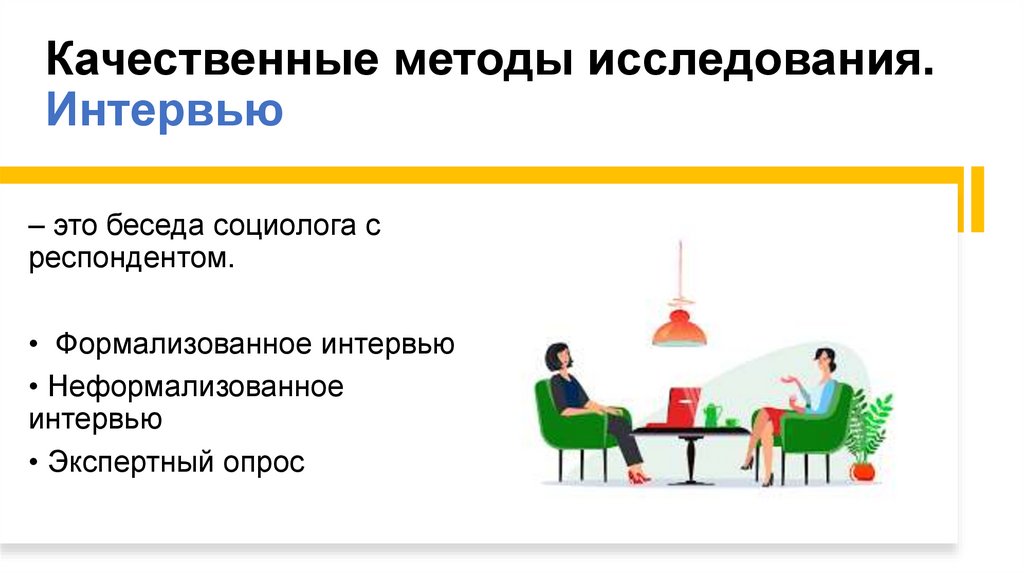 Качественные методы исследования. Интервью

– это беседа социолога с респондентом.

• Формализованное интервью
• Неформализованное интервью
• Экспертный опрос